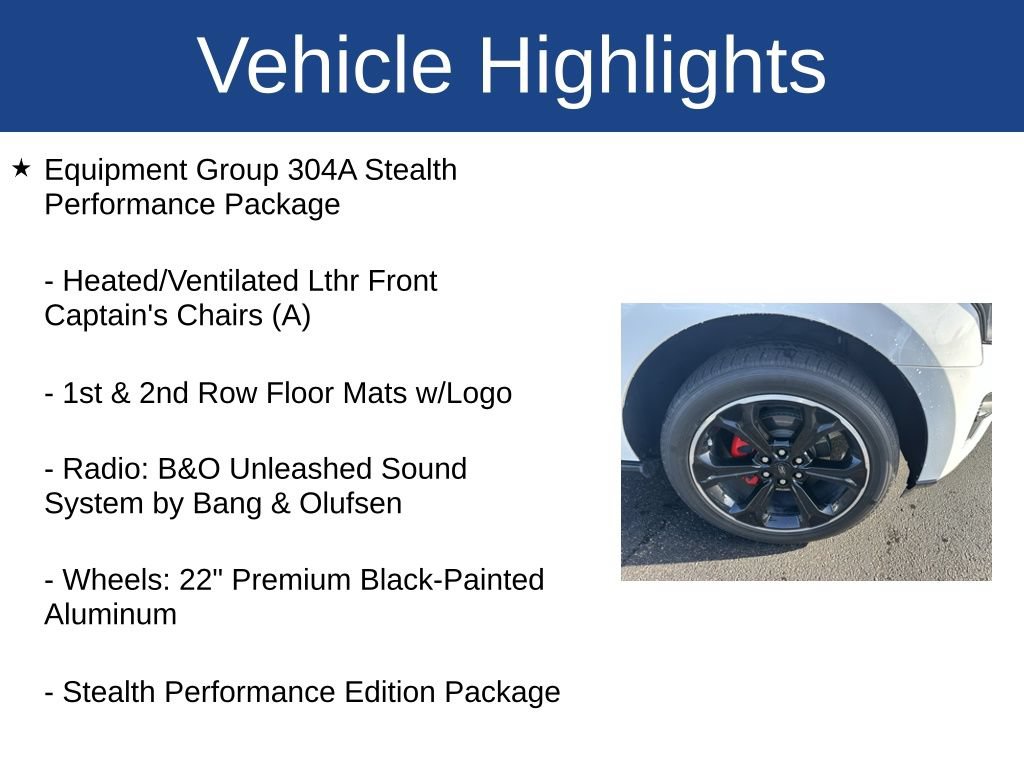 Vehicle Highlights

★ Equipment Group 304A Stealth Performance Package

- Heated/Ventilated Lthr Front Captain's Chairs (A)

- 1st & 2nd Row Floor Mats w/Logo

- Radio: B&O Unleashed Sound System by Bang & Olufsen

- Wheels: 22" Premium Black-Painted Aluminum

- Stealth Performance Edition Package